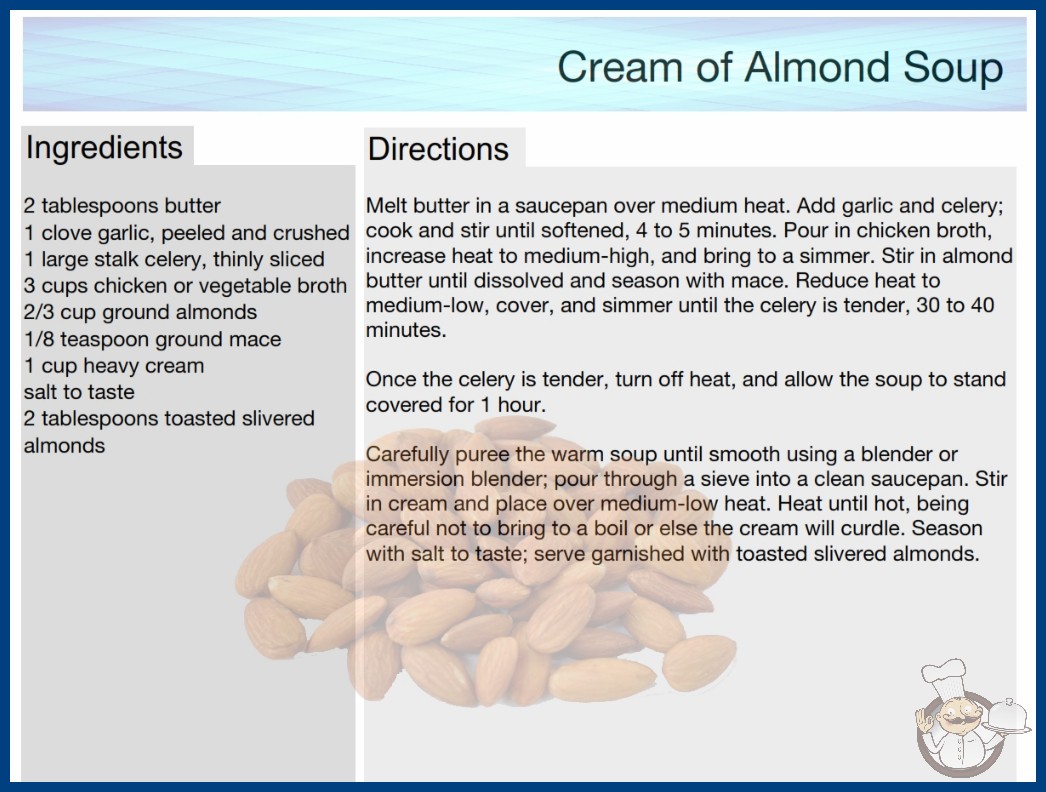 Cream of Almond Soup

Ingredients

2 tablespoons butter
1 clove garlic, peeled and crushed
1 large stalk celery, thinly sliced
3 cups chicken or vegetable broth
2/3 cup ground almonds
1/8 teaspoon ground mace
1 cup heavy cream
salt to taste
2 tablespoons toasted slivered almonds

Directions

Melt butter in a saucepan over medium heat. Add garlic and celery; cook and stir until softened, 4 to 5 minutes. Pour in chicken broth, increase heat to medium-high, and bring to a simmer. Stir in almond butter until dissolved and season with mace. Reduce heat to medium-low, cover, and simmer until the celery is tender, 30 to 40 minutes.

Once the celery is tender, turn off heat, and allow the soup to stand covered for 1 hour.

Carefully puree the warm soup until smooth using a blender or immersion blender; pour through a sieve into a clean saucepan. Stir in cream and place over medium-low heat. Heat until hot, being careful not to bring to a boil or else the cream will curdle. Season with salt to taste; serve garnished with toasted slivered almonds.